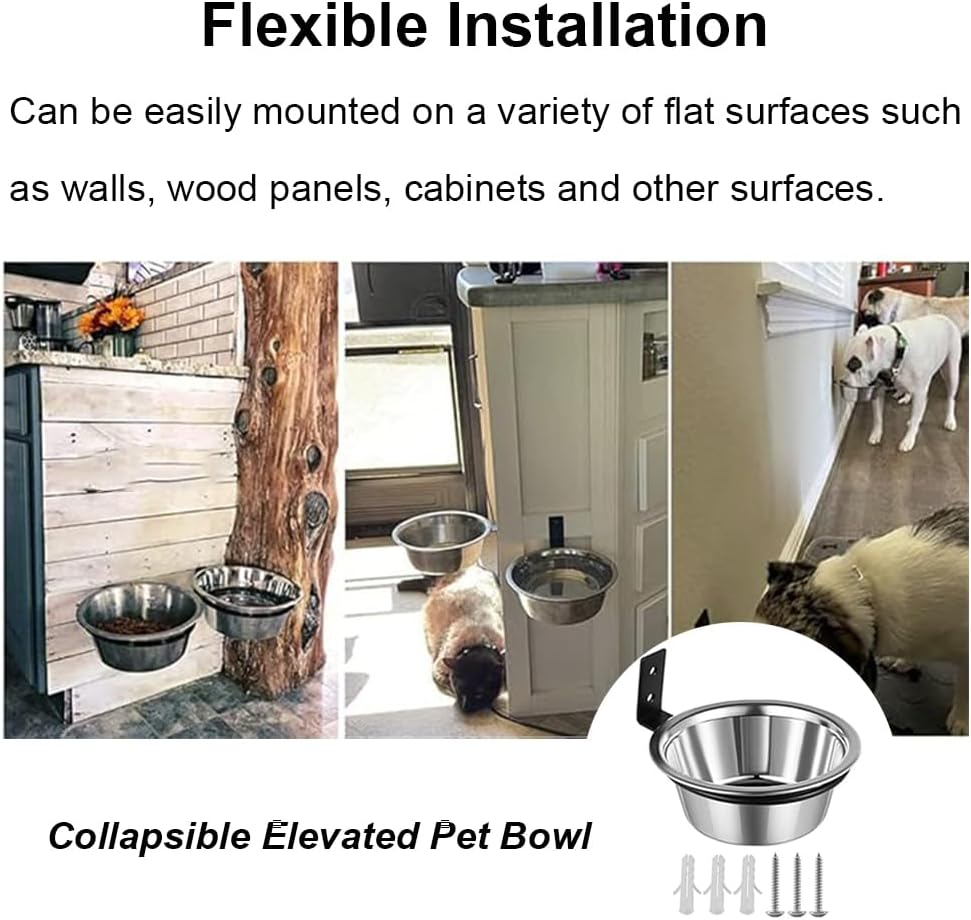 Flexible Installation

Can be easily mounted on a variety of flat surfaces such as walls, wood panels, cabinets and other surfaces.

Collapsible Elevated Pet Bowl